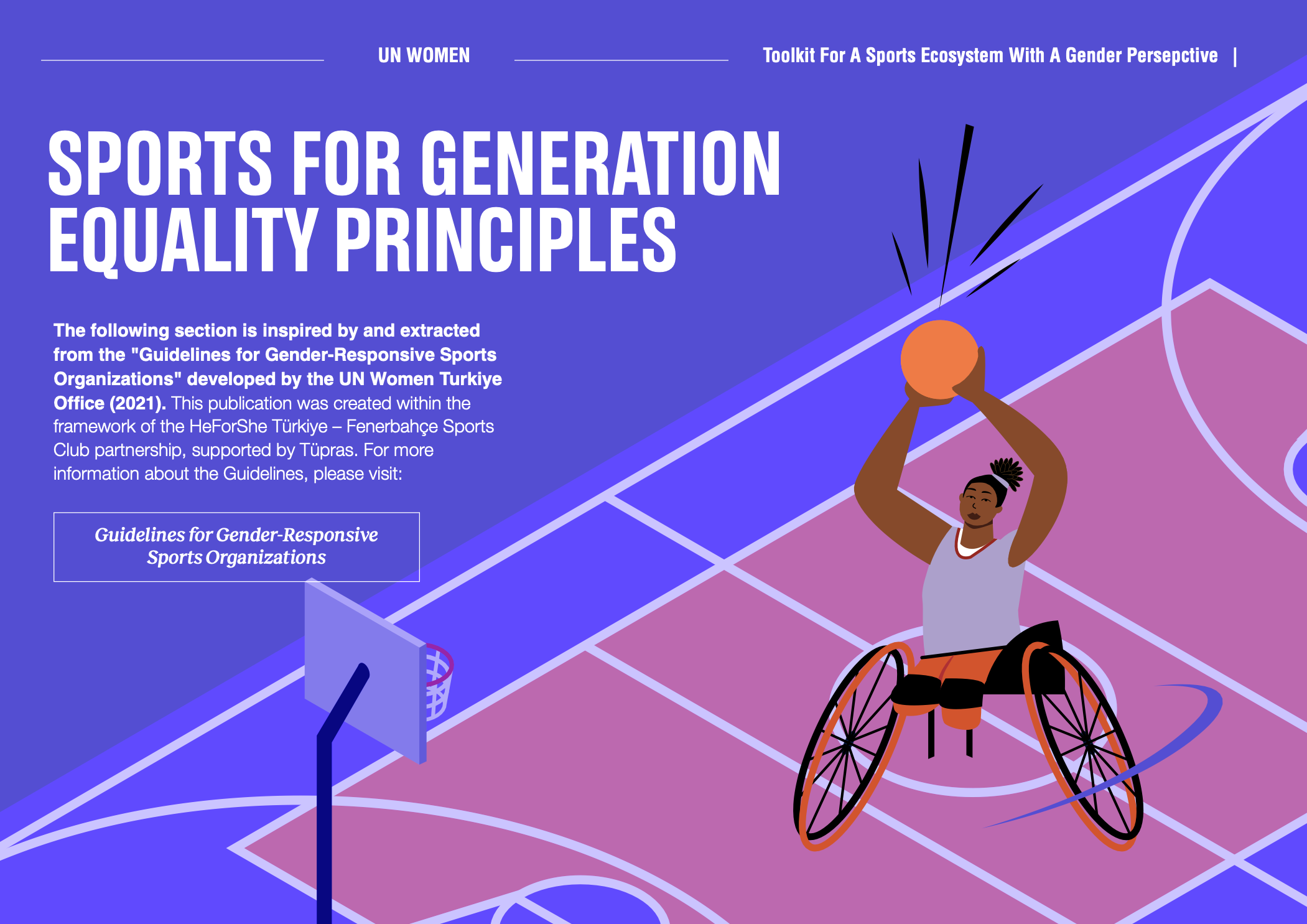 UN WOMEN

Toolkit For A Sports Ecosystem With A Gender Persepctive |

SPORTS FOR GENERATION EQUALITY PRINCIPLES

The following section is inspired by and extracted from the "Guidelines for Gender-Responsive Sports Organizations" developed by the UN Women Turkiye Office (2021). This publication was created within the framework of the HeForShe Türkiye – Fenerbahçe Sports Club partnership, supported by Tüpras. For more information about the Guidelines, please visit:

Guidelines for Gender-Responsive Sports Organizations